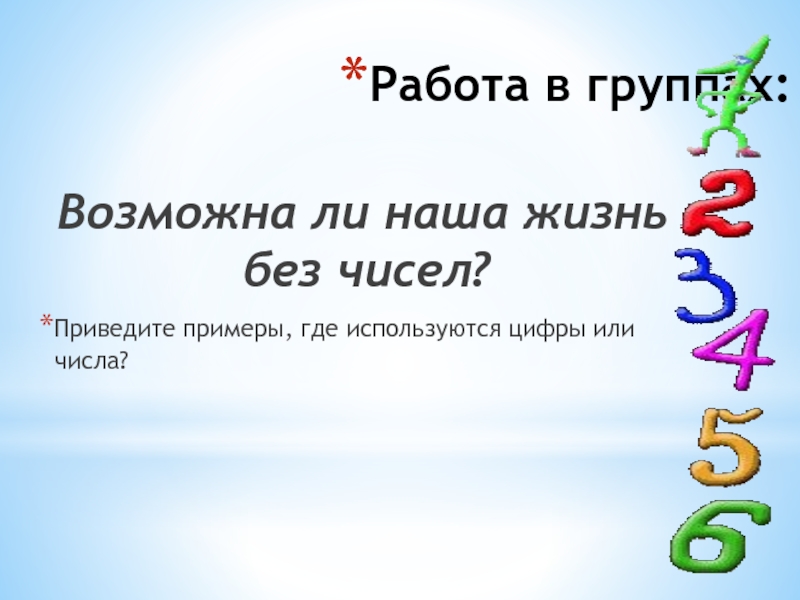 *Работа в группах:

Возможна ли наша жизнь без чисел?

*Приведите примеры, где используются цифры или числа?

1
2
3
4
5
6